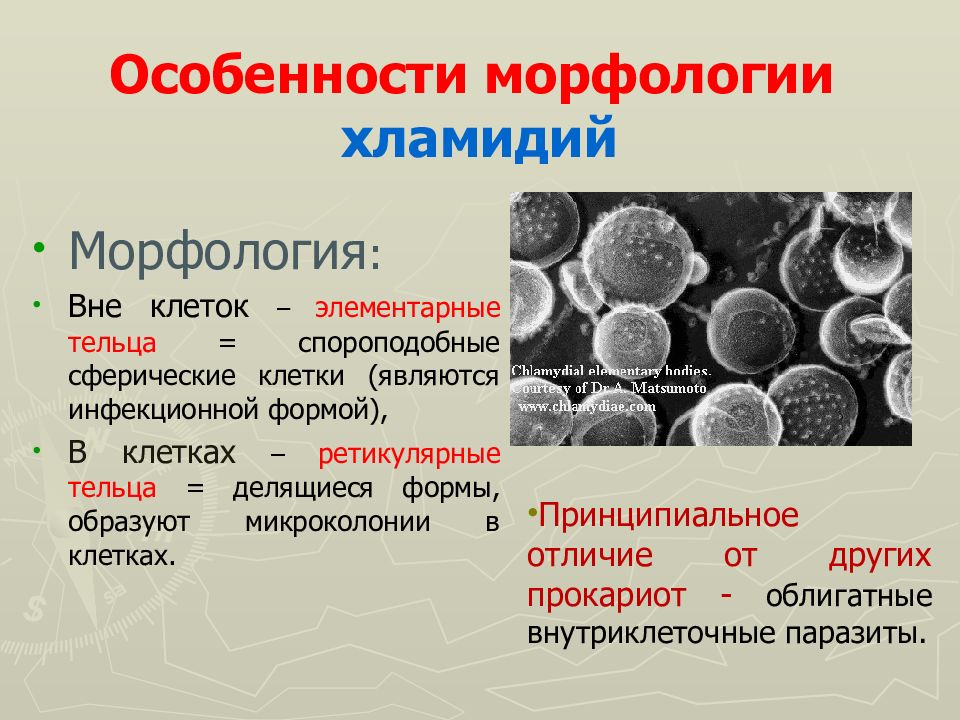 Особенности морфологии хламидий

• Морфология:

• Вне клеток – элементарные тельца = спороподобные сферические клетки (являются инфекционной формой),

• В клетках – ретикулярные тельца = делящиеся формы, образуют микроколонии в клетках.

Chlamydial elementary bodies. Courtesy of Dr A. Matsumoto www.chlamydiae.com

•Принципиальное отличие от других прокариот - облигатные внутриклеточные паразиты.